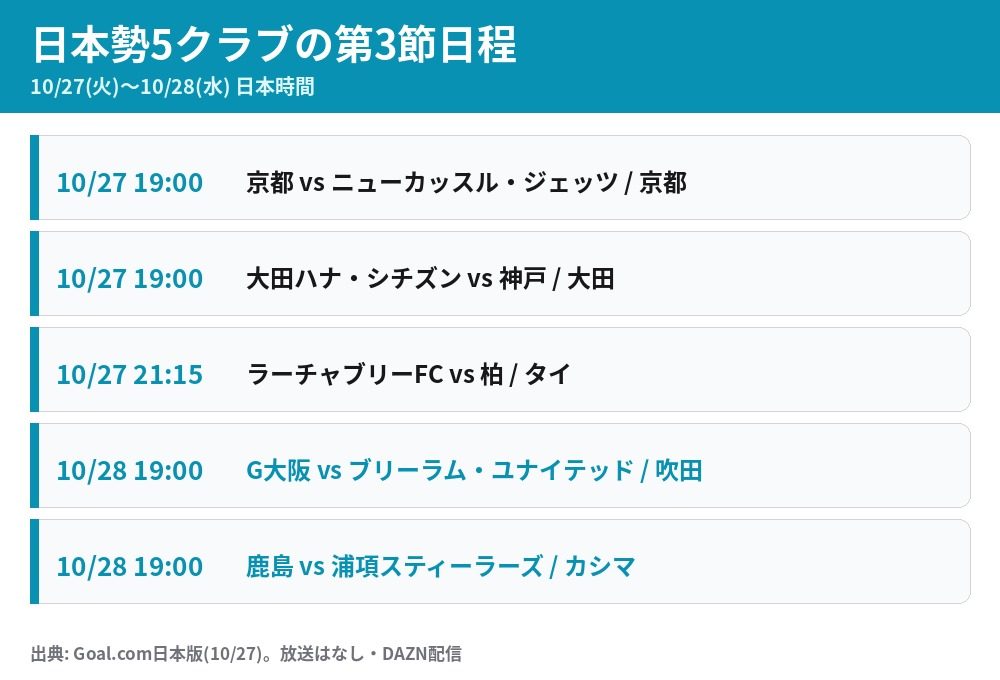 日本勢5クラブの第3節日程
10/27(火)〜10/28(水) 日本時間

10/27 19:00 京都 vs ニューカッスル・ジェッツ / 京都

10/27 19:00 大田ハナ・シチズン vs 神戸 / 大田

10/27 21:15 ラーチャブリーFC vs 柏 / タイ

10/28 19:00 G大阪 vs ブリーラム・ユナイテッド / 吹田

10/28 19:00 鹿島 vs 浦項スティーラーズ / カシマ

出典: Goal.com日本版(10/27)。放送はなし・DAZN配信